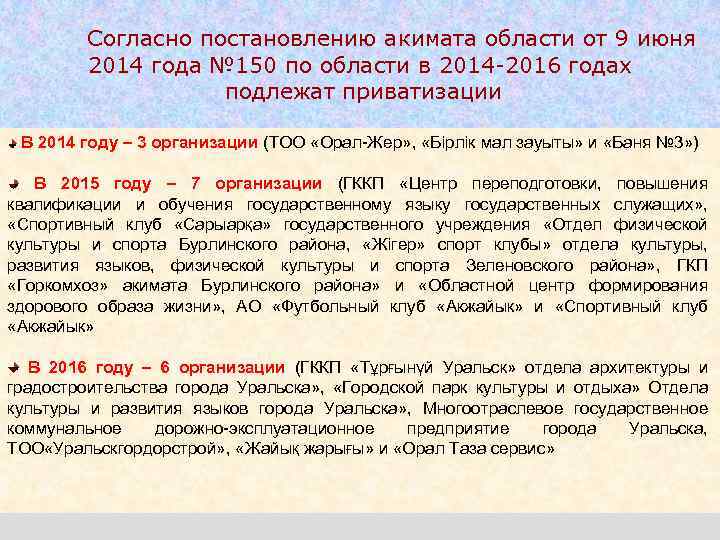 Согласно постановлению акимата области от 9 июня 2014 года №150 по области в 2014-2016 годах подлежат приватизации

В 2014 году – 3 организации (ТОО «Орал-Жер», «Бірлік мал зауыты» и «Баня №3»)

В 2015 году – 7 организации (ГККП «Центр переподготовки, повышения квалификации и обучения государственному языку государственных служащих», «Спортивный клуб «Сарыарқа» государственного учреждения «Отдел физической культуры и спорта Бурлинского района, «Жігер» спорт клубы» отдела культуры, развития языков, физической культуры и спорта Зеленовского района», ГКП «Горкомхоз» акимата Бурлинского района» и «Областной центр формирования здорового образа жизни», АО «Футбольный клуб «Акжайык» и «Спортивный клуб «Акжайык»

В 2016 году – 6 организации (ГККП «Тұрғынүй Уральск» отдела архитектуры и градостроительства города Уральска», «Городской парк культуры и отдыха» Отдела культуры и развития языков города Уральска», Многоотраслевое государственное коммунальное дорожно-эксплуатационное предприятие города Уральска, ТОО«Уральскгордорстрой», «Жайық жарығы» и «Орал Таза сервис»